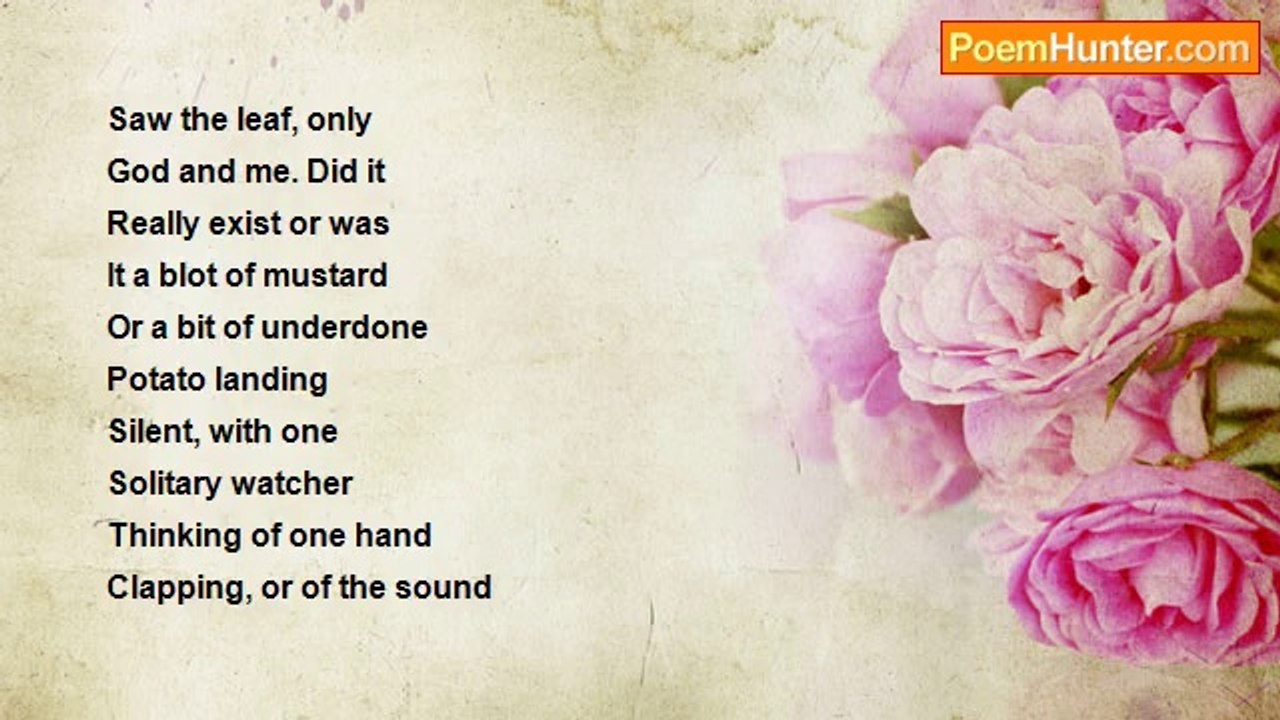 PoemHunter.com

Saw the leaf, only
God and me. Did it
Really exist or was
It a blot of mustard
Or a bit of underdone
Potato landing
Silent, with one
Solitary watcher
Thinking of one hand
Clapping, or of the sound